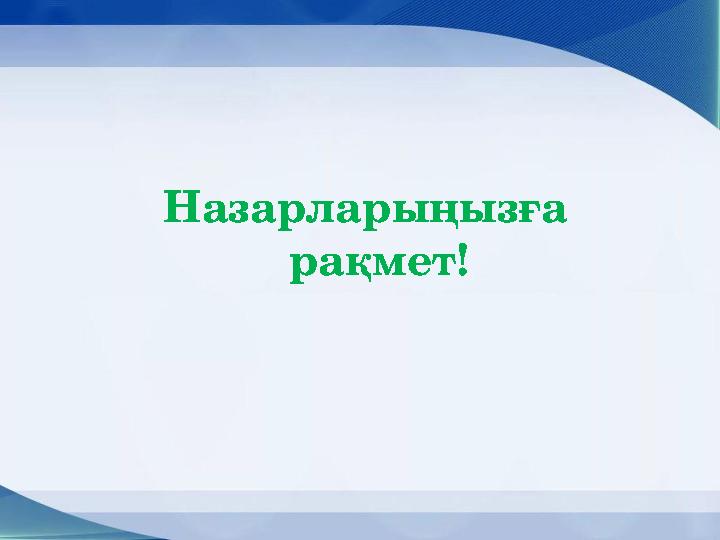 Назарларыңызға рақмет!